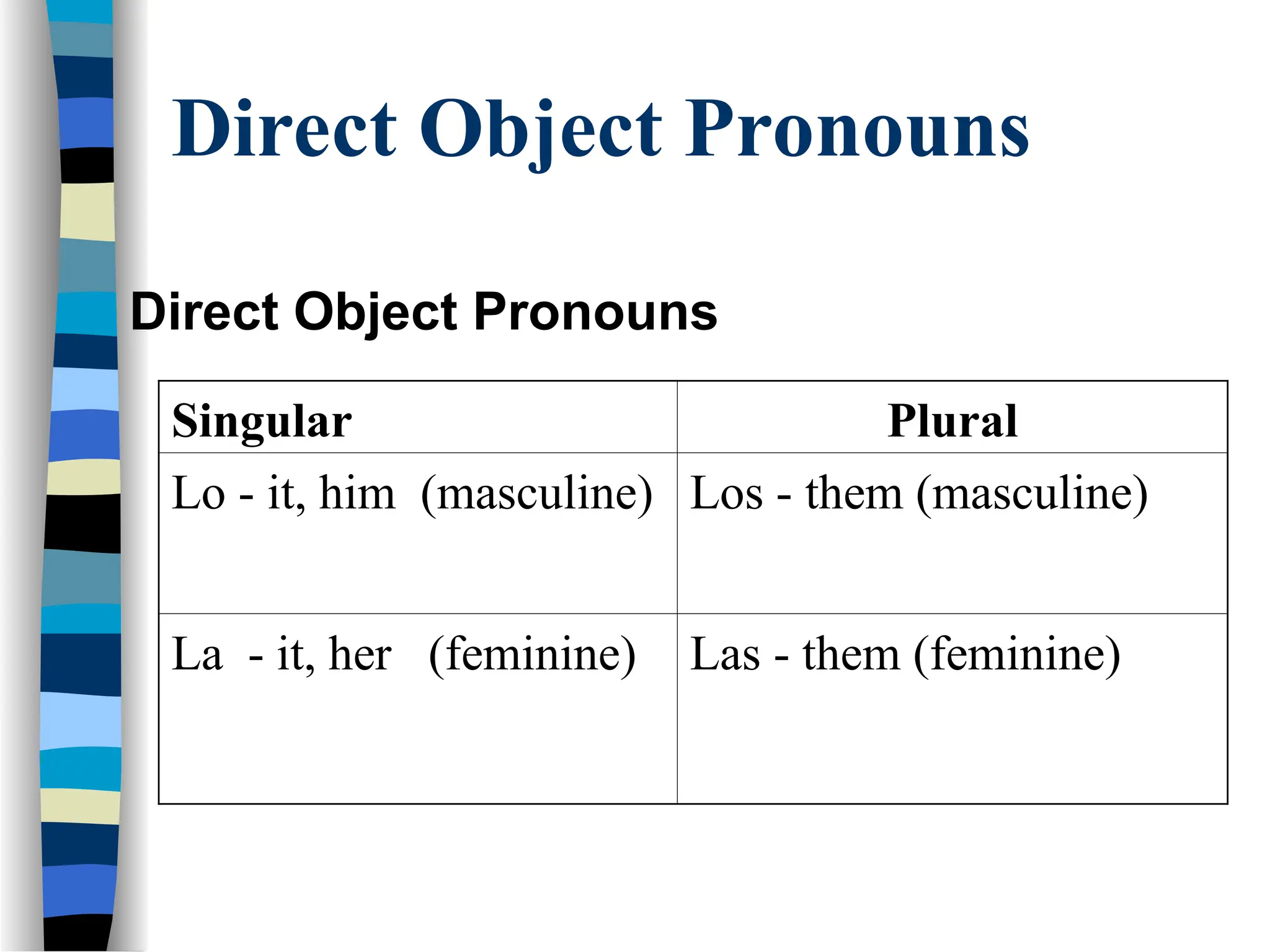 Direct Object Pronouns

Direct Object Pronouns

| Singular | Plural |
|---|---|
| Lo - it, him (masculine) | Los - them (masculine) |
| La - it, her (feminine) | Las - them (feminine) |